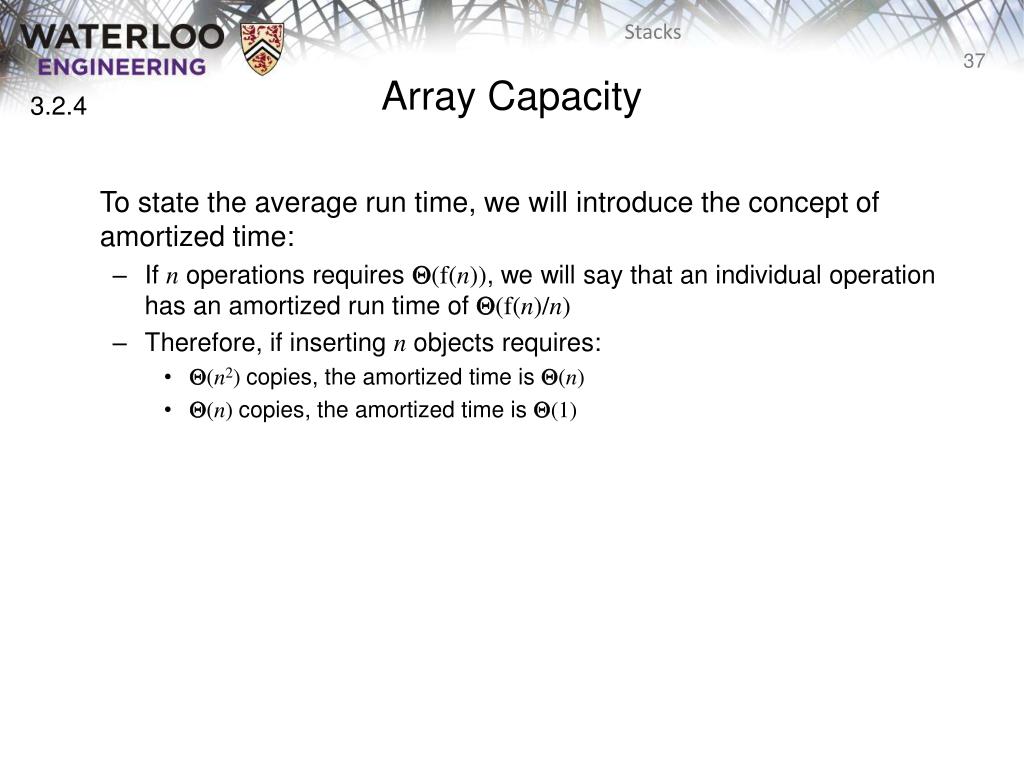 WATERLOO
ENGINEERING

Stacks

37

3.2.4

Array Capacity

To state the average run time, we will introduce the concept of amortized time:

– If $n$ operations requires $\Theta(f(n))$, we will say that an individual operation has an amortized run time of $\Theta(f(n)/n)$

– Therefore, if inserting $n$ objects requires:

• $\Theta(n^2)$ copies, the amortized time is $\Theta(n)$

• $\Theta(n)$ copies, the amortized time is $\Theta(1)$